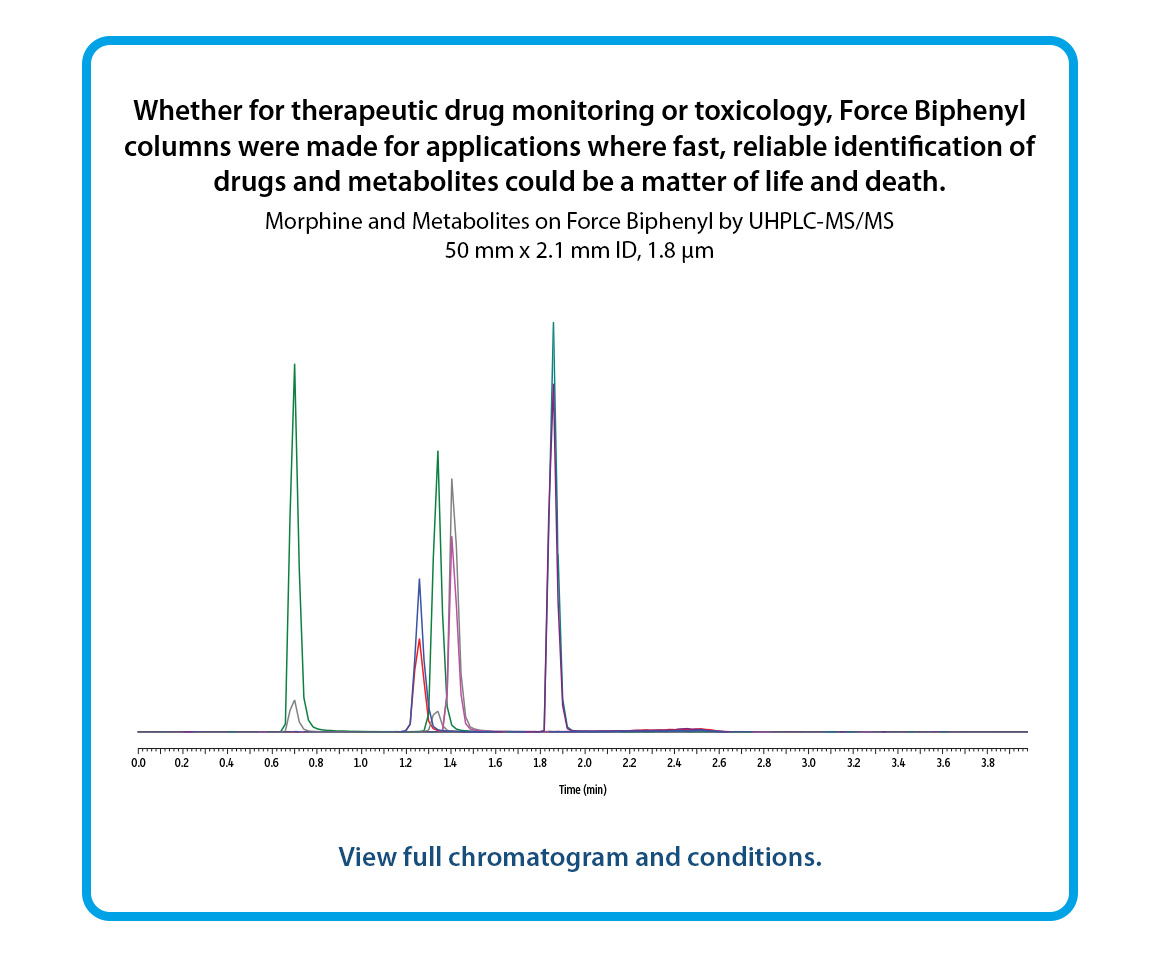 Whether for therapeutic drug monitoring or toxicology, Force Biphenyl columns were made for applications where fast, reliable identification of drugs and metabolites could be a matter of life and death.

Morphine and Metabolites on Force Biphenyl by UHPLC-MS/MS
50 mm x 2.1 mm ID, 1.8 µm

0.0 0.2 0.4 0.6 0.8 1.0 1.2 1.4 1.6 1.8 2.0 2.2 2.4 2.6 2.8 3.0 3.2 3.4 3.6 3.8

Time (min)

View full chromatogram and conditions.